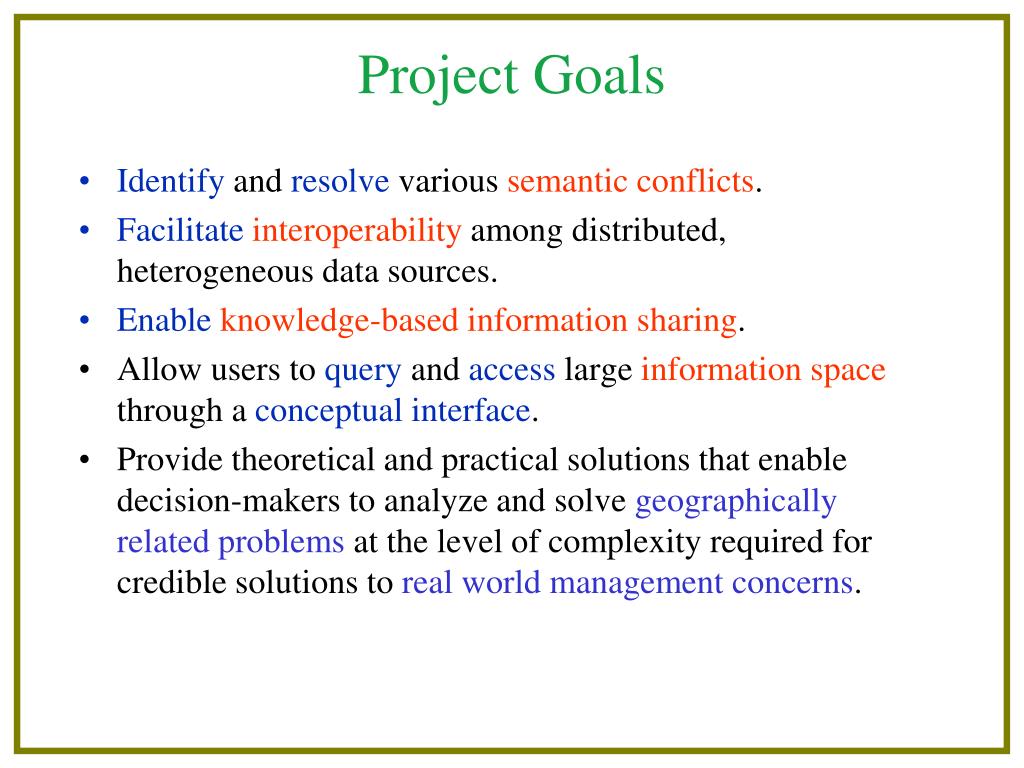 Project Goals

• Identify and resolve various semantic conflicts.
• Facilitate interoperability among distributed, heterogeneous data sources.
• Enable knowledge-based information sharing.
• Allow users to query and access large information space through a conceptual interface.
• Provide theoretical and practical solutions that enable decision-makers to analyze and solve geographically related problems at the level of complexity required for credible solutions to real world management concerns.